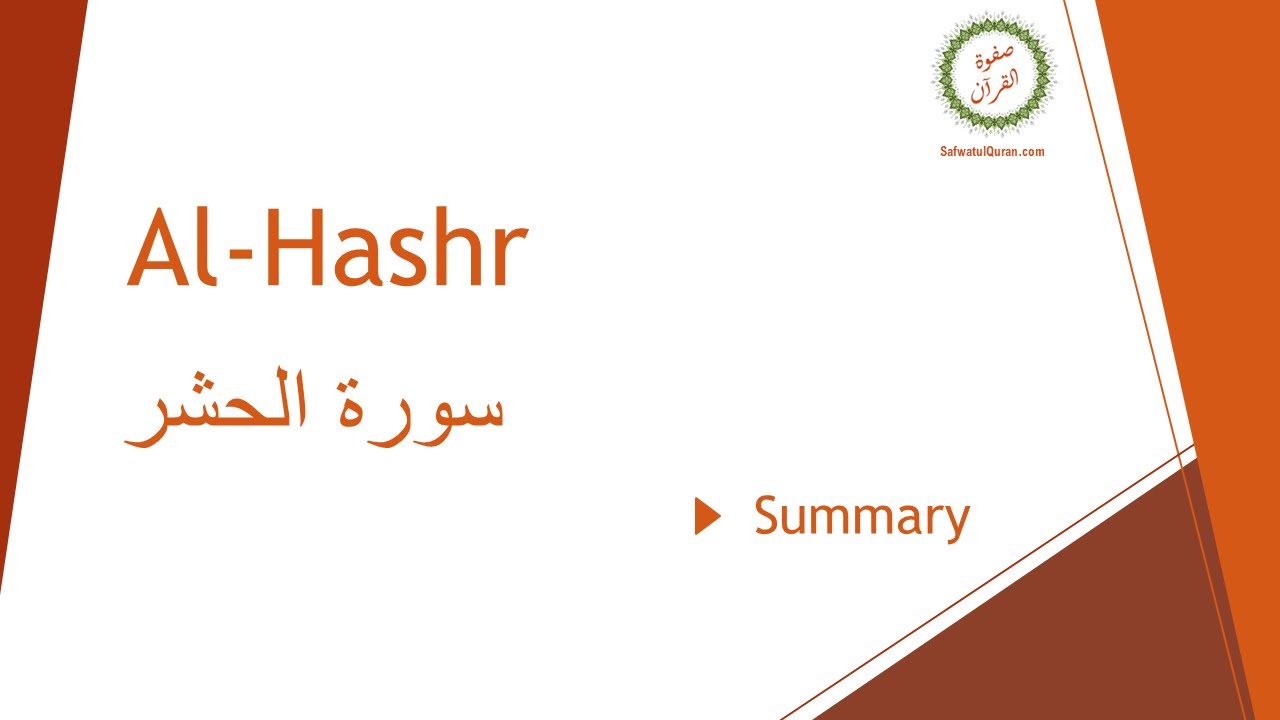 صفوة القرآن
SafwatulQuran.com

Al-Hashr

سورة الحشر

Summary